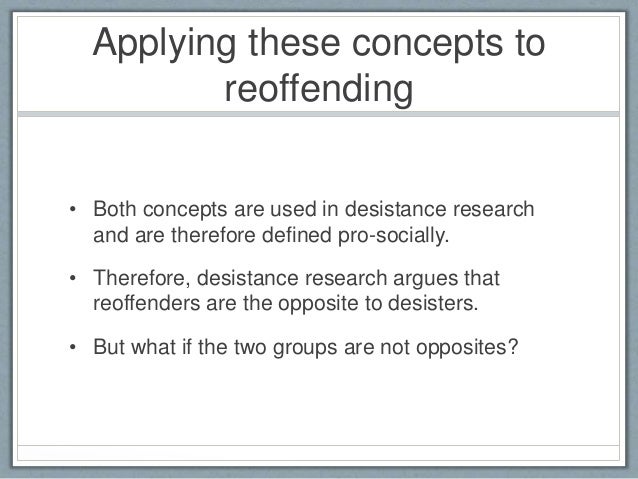 Applying these concepts to reoffending

• Both concepts are used in desistance research and are therefore defined pro-socially.

• Therefore, desistance research argues that reoffenders are the opposite to desisters.

• But what if the two groups are not opposites?